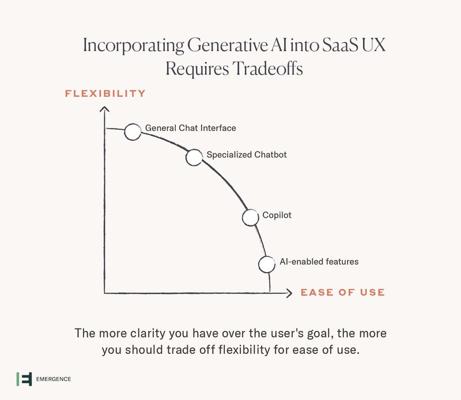 Incorporating Generative AI into SaaS UX Requires Tradeoffs

FLEXIBILITY

General Chat Interface

Specialized Chatbot

Copilot

AI-enabled features

EASE OF USE

The more clarity you have over the user's goal, the more you should trade off flexibility for ease of use.

EMERGENCE